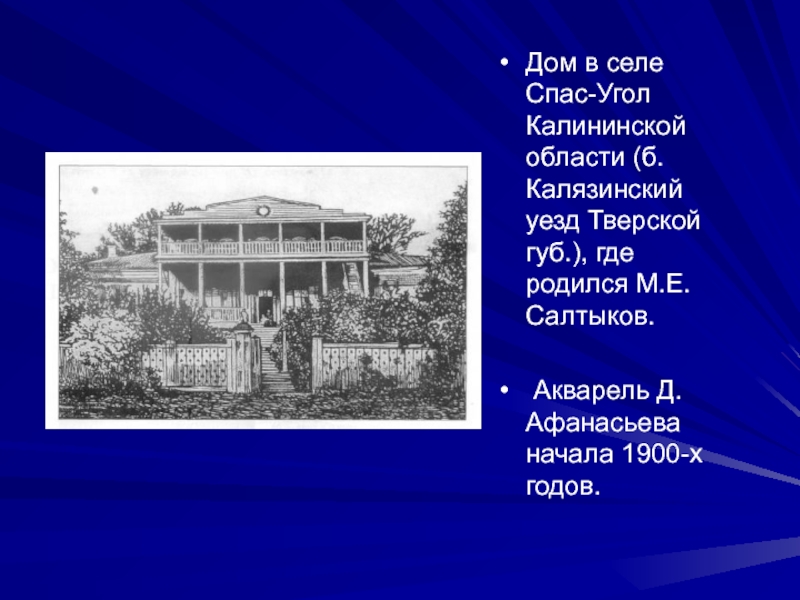 • Дом в селе Спас-Угол Калининской области (б. Калязинский уезд Тверской губ.), где родился М.Е. Салтыков.

• Акварель Д. Афанасьева начала 1900-х годов.